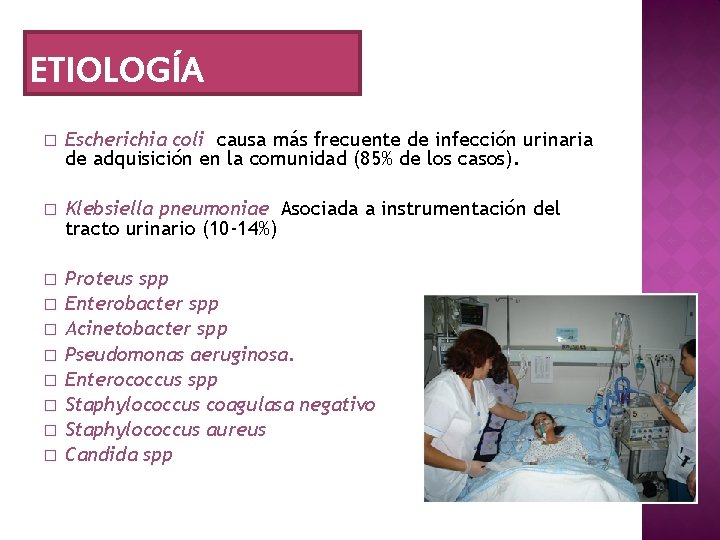 ETIOLOGÍA

□ Escherichia coli causa más frecuente de infección urinaria de adquisición en la comunidad (85% de los casos).

□ Klebsiella pneumoniae Asociada a instrumentación del tracto urinario (10-14%)

□ Proteus spp
□ Enterobacter spp
□ Acinetobacter spp
□ Pseudomonas aeruginosa.
□ Enterococcus spp
□ Staphylococcus coagulasa negativo
□ Staphylococcus aureus
□ Candida spp